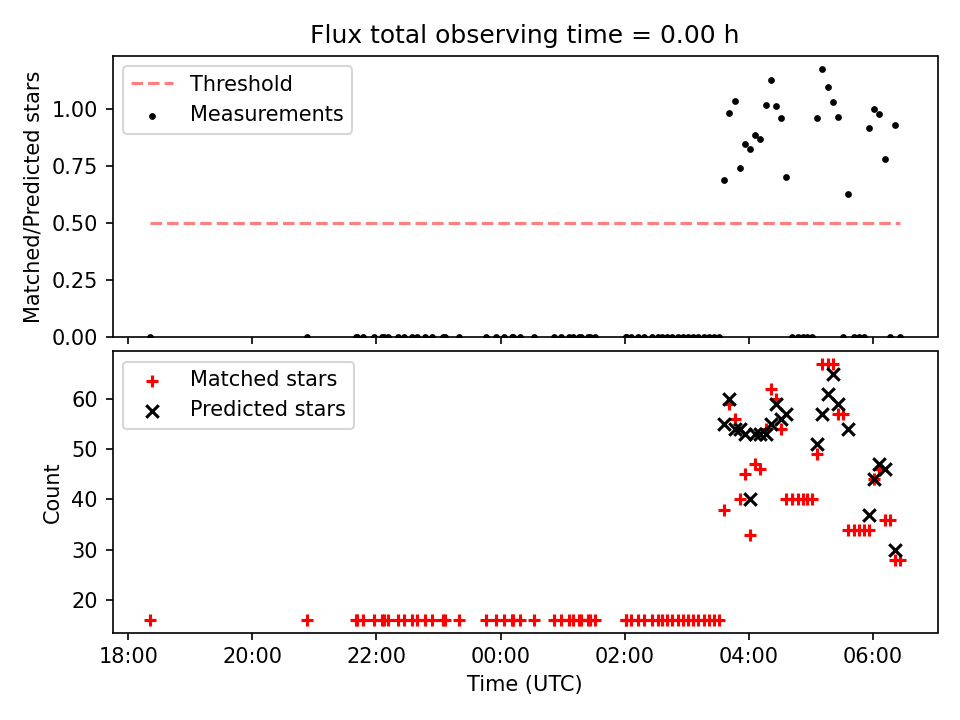 Flux total observing time = 0.00 h

Threshold
Measurements

Matched/Predicted stars

1.00
0.75
0.50
0.25
0.00

Matched stars
Predicted stars

Count

60
50
40
30
20

18:00
20:00
22:00
00:00
02:00
04:00
06:00

Time (UTC)